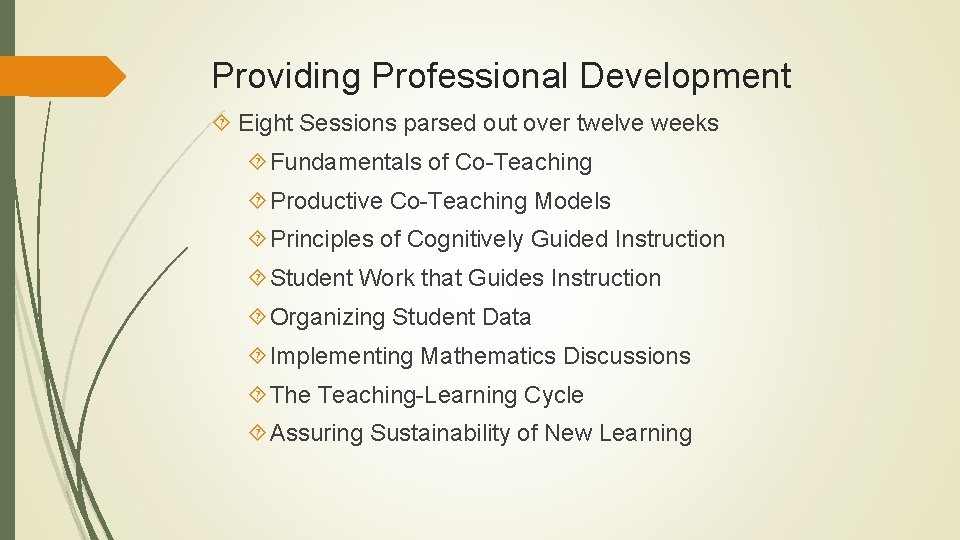 Providing Professional Development

Eight Sessions parsed out over twelve weeks

Fundamentals of Co-Teaching

Productive Co-Teaching Models

Principles of Cognitively Guided Instruction

Student Work that Guides Instruction

Organizing Student Data

Implementing Mathematics Discussions

The Teaching-Learning Cycle

Assuring Sustainability of New Learning